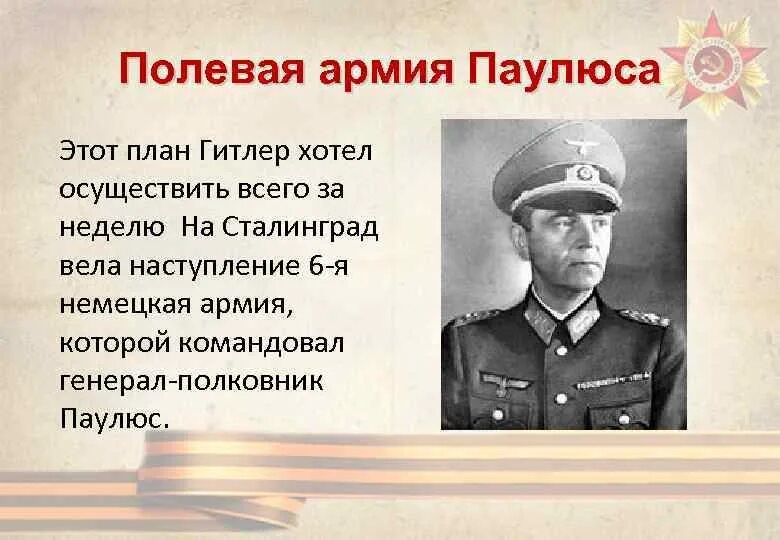 Полевая армия Паулюса

Этот план Гитлер хотел осуществить всего за неделю  На Сталинград вела наступление 6-я немецкая армия, которой командовал генерал-полковник Паулюс.